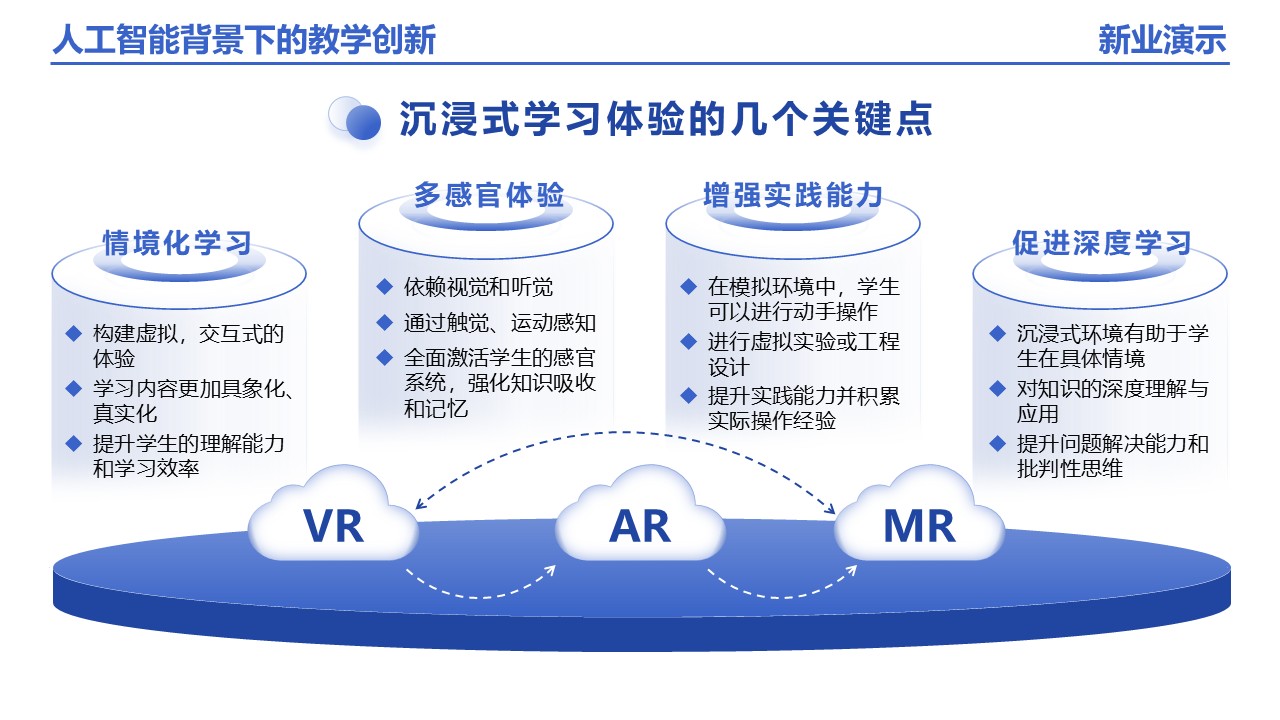 人工智能背景下的教学创新

新业演示

沉浸式学习体验的几个关键点

情境化学习

◆ 构建虚拟，交互式的体验
◆ 学习内容更加具象化、真实化
◆ 提升学生的理解能力和学习效率

多感官体验

◆ 依赖视觉和听觉
◆ 通过触觉、运动感知
◆ 全面激活学生的感官系统，强化知识吸收和记忆

增强实践能力

◆ 在模拟环境中，学生可以进行动手操作
◆ 进行虚拟实验或工程设计
◆ 提升实践能力并积累实际操作经验

促进深度学习

◆ 沉浸式环境有助于学生在具体情境
◆ 对知识的深度理解与应用
◆ 提升问题解决能力和批判性思维

VR

AR

MR